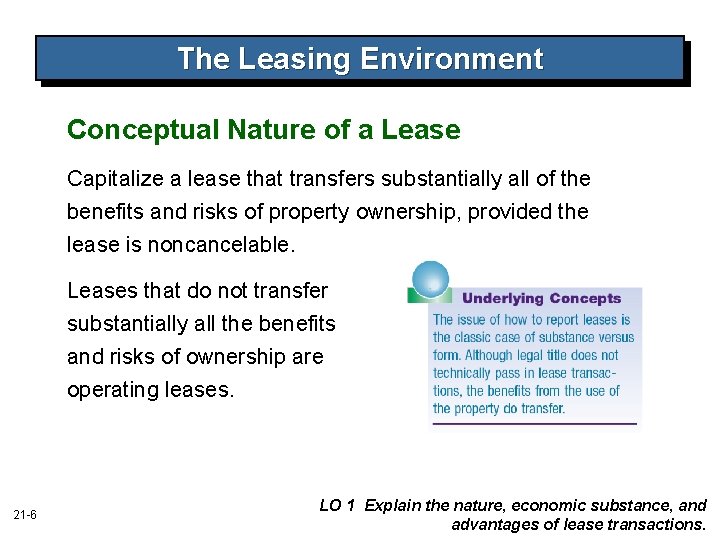 The Leasing Environment

Conceptual Nature of a Lease

Capitalize a lease that transfers substantially all of the benefits and risks of property ownership, provided the lease is noncancelable.

Leases that do not transfer substantially all the benefits and risks of ownership are operating leases.

Underlying Concepts

The issue of how to report leases is the classic case of substance versus form. Although legal title does not technically pass in lease transactions, the benefits from the use of the property do transfer.

21-6

LO 1 Explain the nature, economic substance, and advantages of lease transactions.